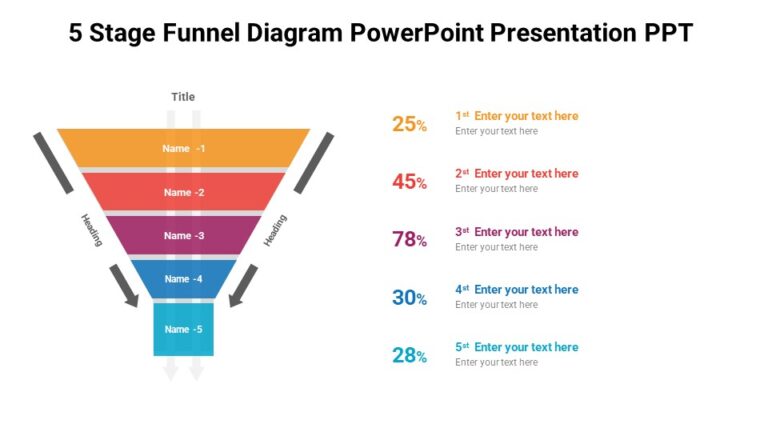 5 Stage Funnel Diagram PowerPoint Presentation PPT

Title

Name -1

Name -2

Name -3

Name -4

Name -5

Heading

Heading

25%

1st Enter your text here
Enter your text here

45%

2st Enter your text here
Enter your text here

78%

3st Enter your text here
Enter your text here

30%

4st Enter your text here
Enter your text here

28%

5st Enter your text here
Enter your text here